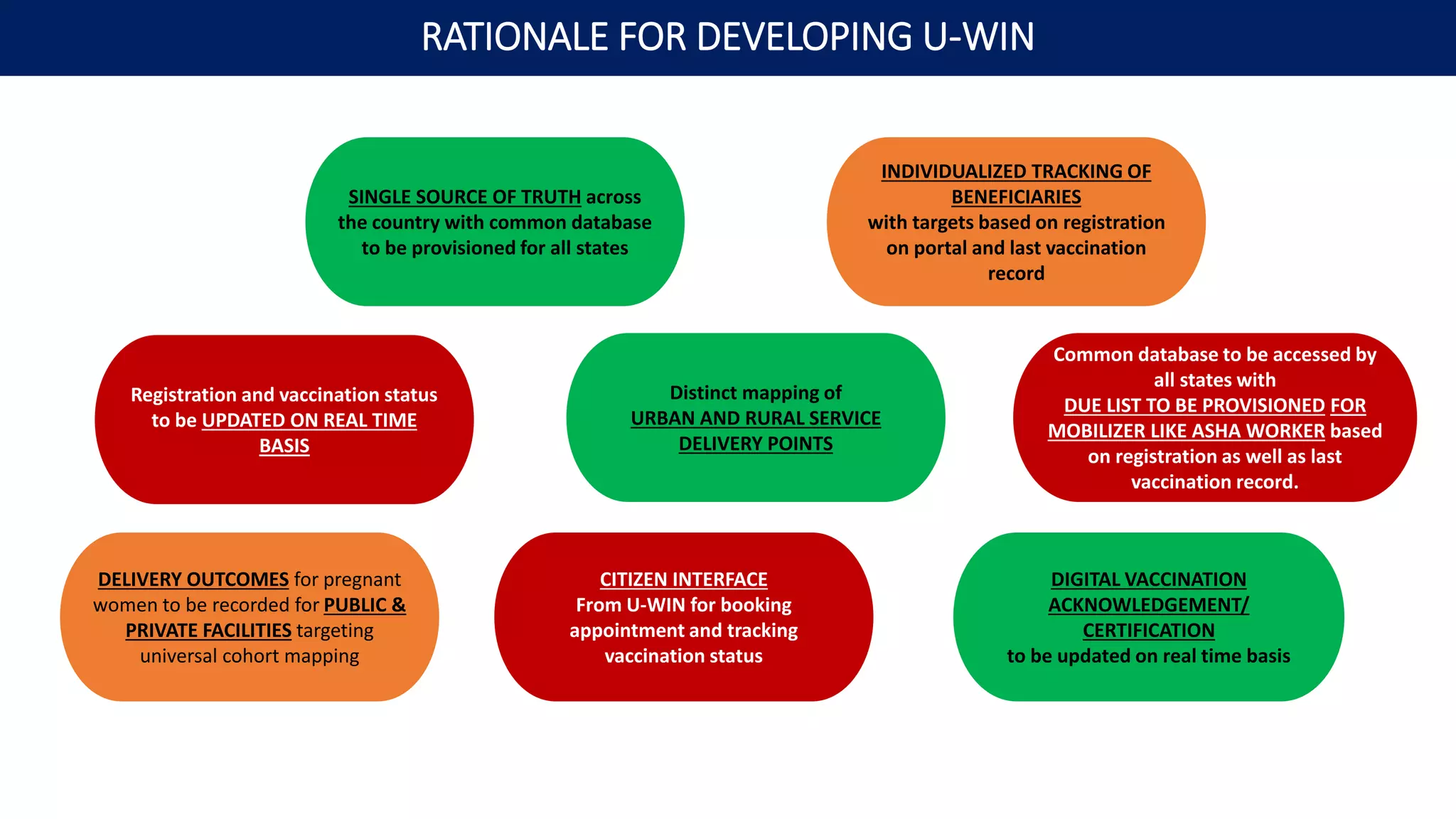 RATIONALE FOR DEVELOPING U-WIN

SINGLE SOURCE OF TRUTH across the country with common database to be provisioned for all states

INDIVIDUALIZED TRACKING OF BENEFICIARIES with targets based on registration on portal and last vaccination record

Registration and vaccination status to be UPDATED ON REAL TIME BASIS

Distinct mapping of URBAN AND RURAL SERVICE DELIVERY POINTS

Common database to be accessed by all states with DUE LIST TO BE PROVISIONED FOR MOBILIZER LIKE ASHA WORKER based on registration as well as last vaccination record.

DELIVERY OUTCOMES for pregnant women to be recorded for PUBLIC & PRIVATE FACILITIES targeting universal cohort mapping

CITIZEN INTERFACE From U-WIN for booking appointment and tracking vaccination status

DIGITAL VACCINATION ACKNOWLEDGEMENT/ CERTIFICATION to be updated on real time basis